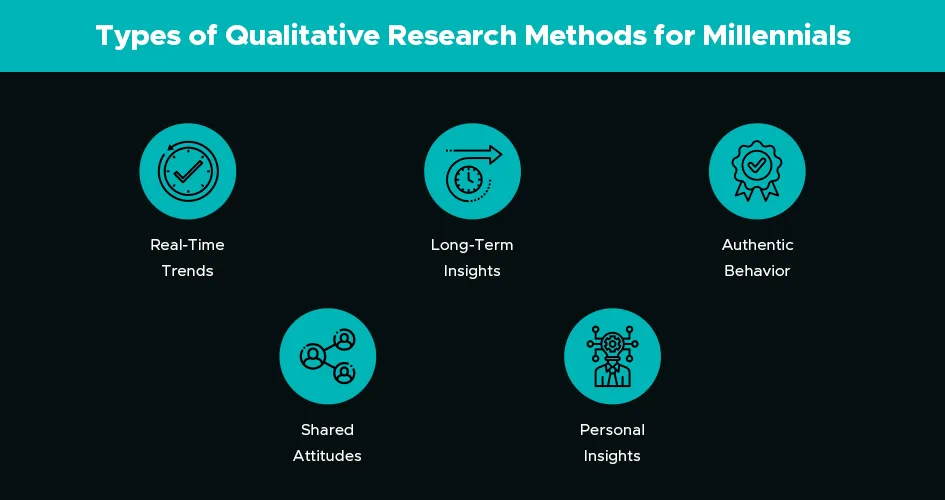 Types of Qualitative Research Methods for Millennials

Real-Time Trends

Long-Term Insights

Authentic Behavior

Shared Attitudes

Personal Insights